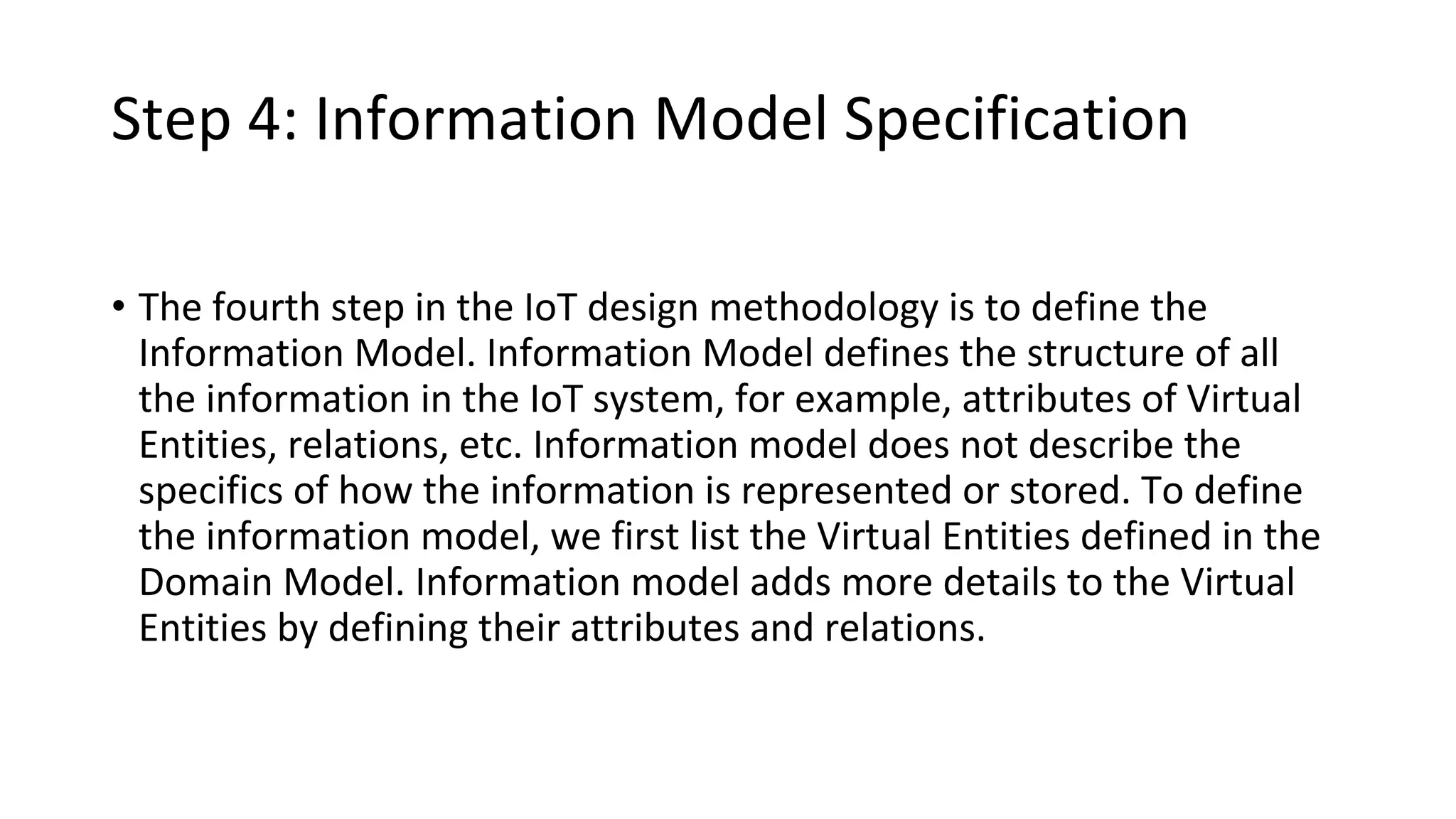 Step 4: Information Model Specification

• The fourth step in the IoT design methodology is to define the Information Model. Information Model defines the structure of all the information in the IoT system, for example, attributes of Virtual Entities, relations, etc. Information model does not describe the specifics of how the information is represented or stored. To define the information model, we first list the Virtual Entities defined in the Domain Model. Information model adds more details to the Virtual Entities by defining their attributes and relations.